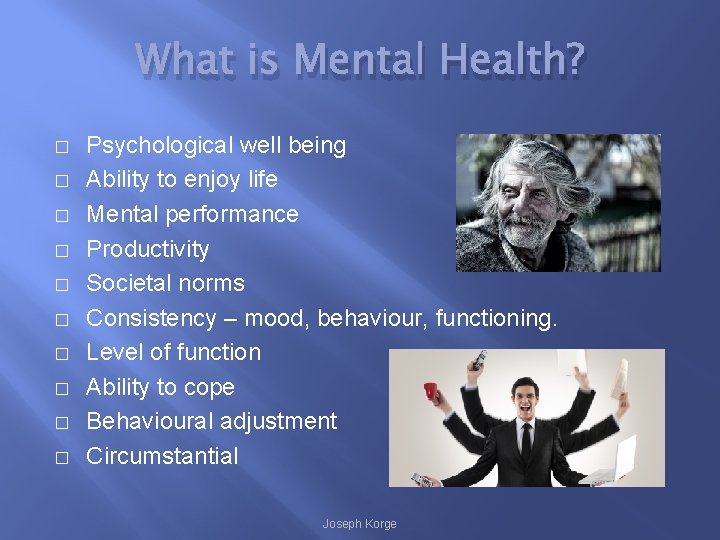 What is Mental Health?

□ Psychological well being
□ Ability to enjoy life
□ Mental performance
□ Productivity
□ Societal norms
□ Consistency – mood, behaviour, functioning.
□ Level of function
□ Ability to cope
□ Behavioural adjustment
□ Circumstantial

Joseph Korge